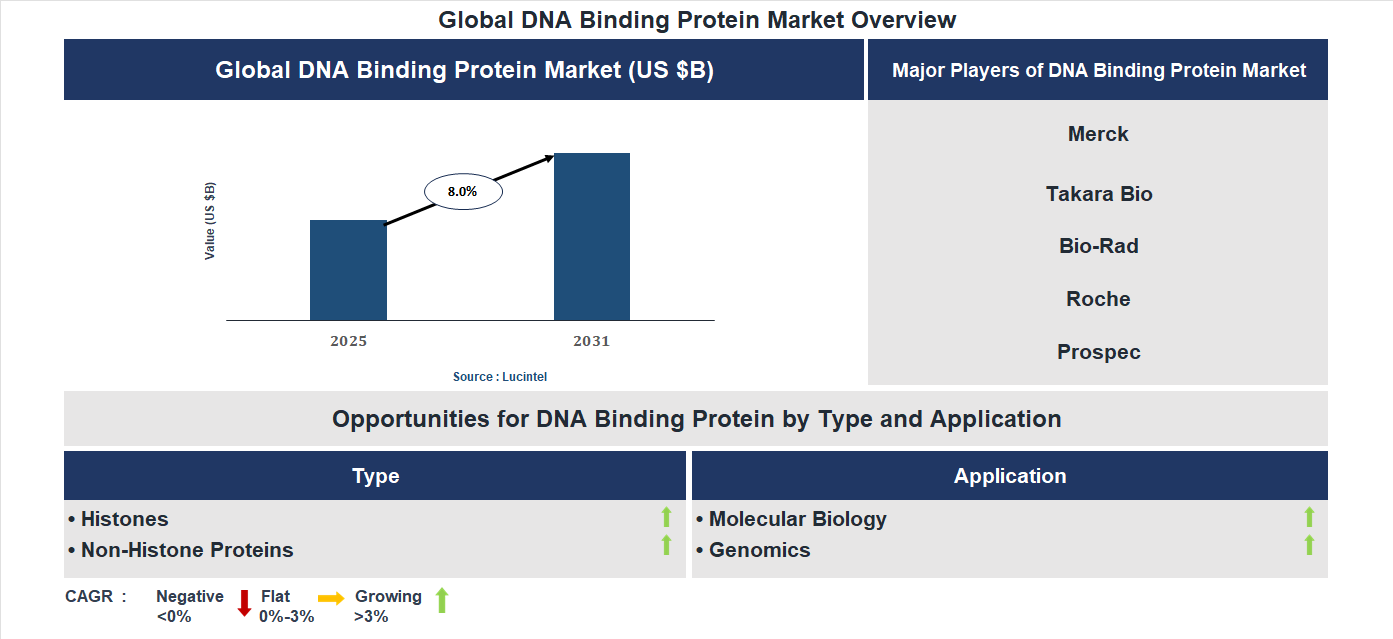 Global DNA Binding Protein Market Overview

Global DNA Binding Protein Market (US $B)

Value (US $B)

8.0%

2025

2031

Source : Lucintel

Major Players of DNA Binding Protein Market

Merck

Takara Bio

Bio-Rad

Roche

Prospec

Opportunities for DNA Binding Protein by Type and Application

Type

• Histones
• Non-Histone Proteins

Application

• Molecular Biology
• Genomics

CAGR : Negative <0% Flat 0%-3% Growing >3%